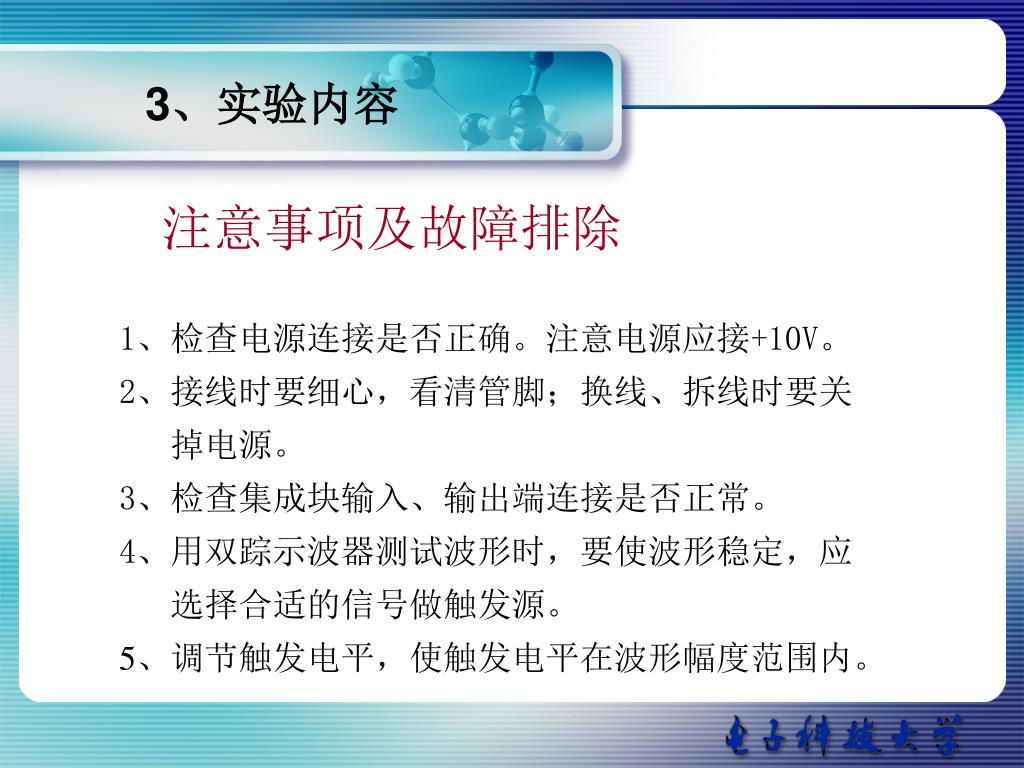 3、实验内容

注意事项及故障排除

1、检查电源连接是否正确。注意电源应接+10V。

2、接线时要细心，看清管脚；换线、拆线时要关掉电源。

3、检查集成块输入、输出端连接是否正常。

4、用双踪示波器测试波形时，要使波形稳定，应选择合适的信号做触发源。

5、调节触发电平，使触发电平在波形幅度范围内。

电子科技大学